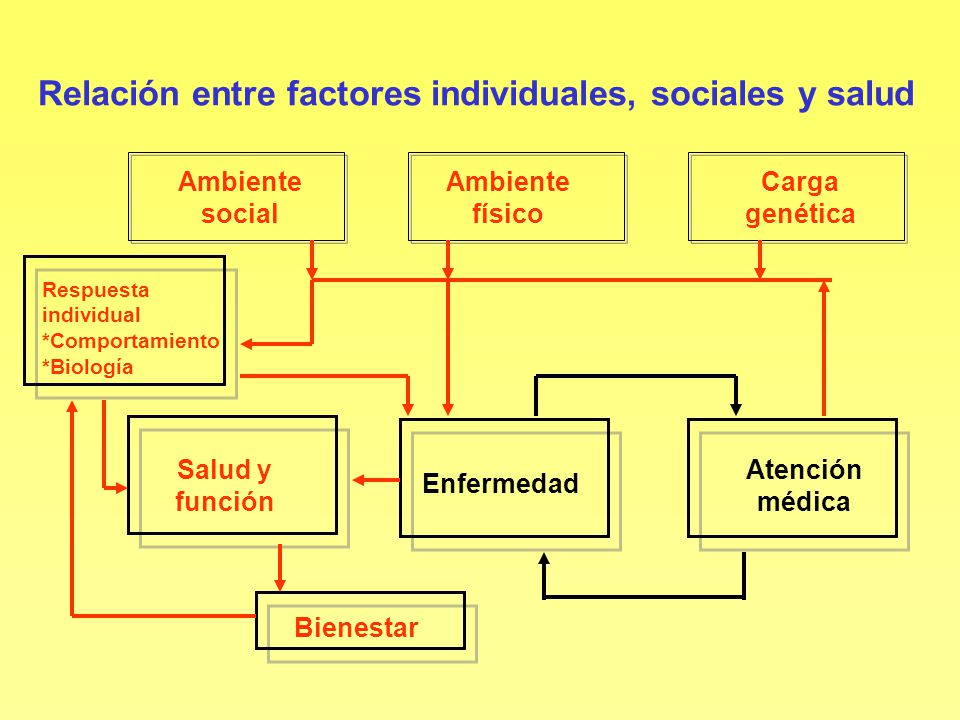 Relación entre factores individuales, sociales y salud

Ambiente social

Ambiente físico

Carga genética

Respuesta individual
*Comportamiento
*Biología

Salud y función

Enfermedad

Atención médica

Bienestar